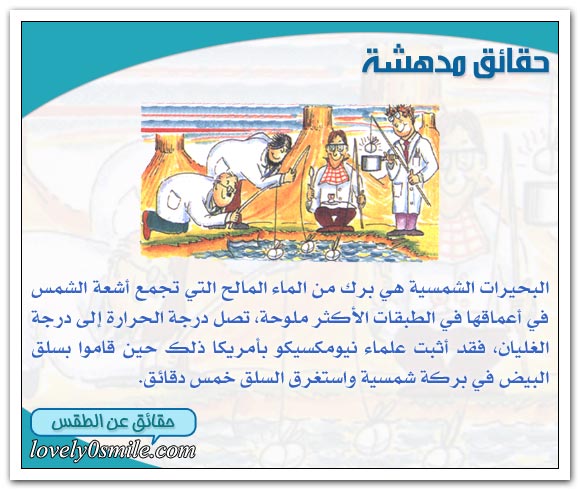 حقائق مدهشة

البحيرات الشمسية هي برك من الماء المالح التي تجمع أشعة الشمس في أعماقها في الطبقات الأكثر ملوحة، تصل درجة الحرارة إلى درجة الغليان، فقد أثبت علماء نيومكسيكو بأمريكا ذلك حين قاموا بسلق البيض في بركة شمسية واستغرق السلق خمس دقائق.

حقائق عن الطقس

lovely0smile.com